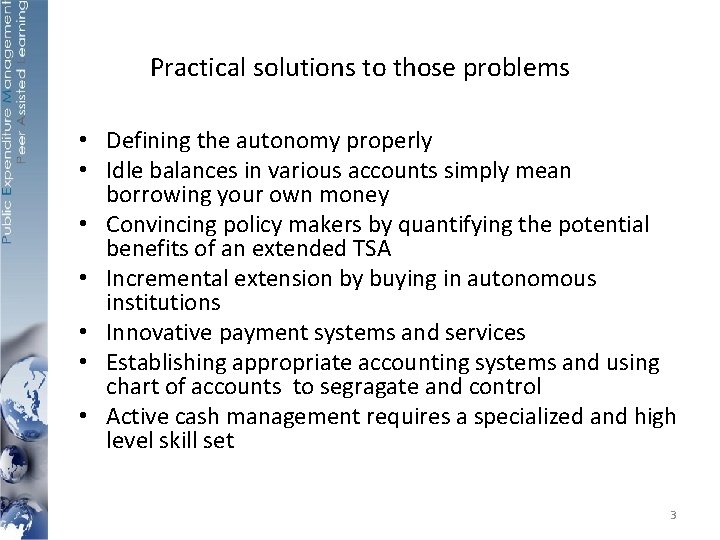 Public Expenditure Management
Peer Assisted Learning

Practical solutions to those problems

• Defining the autonomy properly
• Idle balances in various accounts simply mean borrowing your own money
• Convincing policy makers by quantifying the potential benefits of an extended TSA
• Incremental extension by buying in autonomous institutions
• Innovative payment systems and services
• Establishing appropriate accounting systems and using chart of accounts to segragate and control
• Active cash management requires a specialized and high level skill set

3